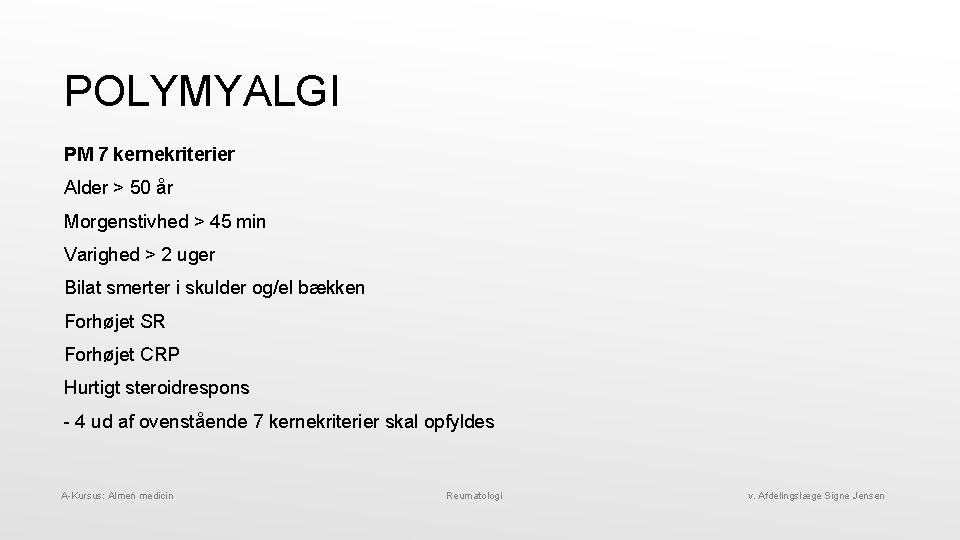 POLYMYALGI

PM 7 kernekriterier

Alder > 50 år

Morgenstivhed > 45 min

Varighed > 2 uger

Bilat smerter i skulder og/el bækken

Forhøjet SR

Forhøjet CRP

Hurtigt steroidrespons

- 4 ud af ovenstående 7 kernekriterier skal opfyldes

A-Kursus: Almen medicin

Reumatologi

v. Afdelingslæge Signe Jensen